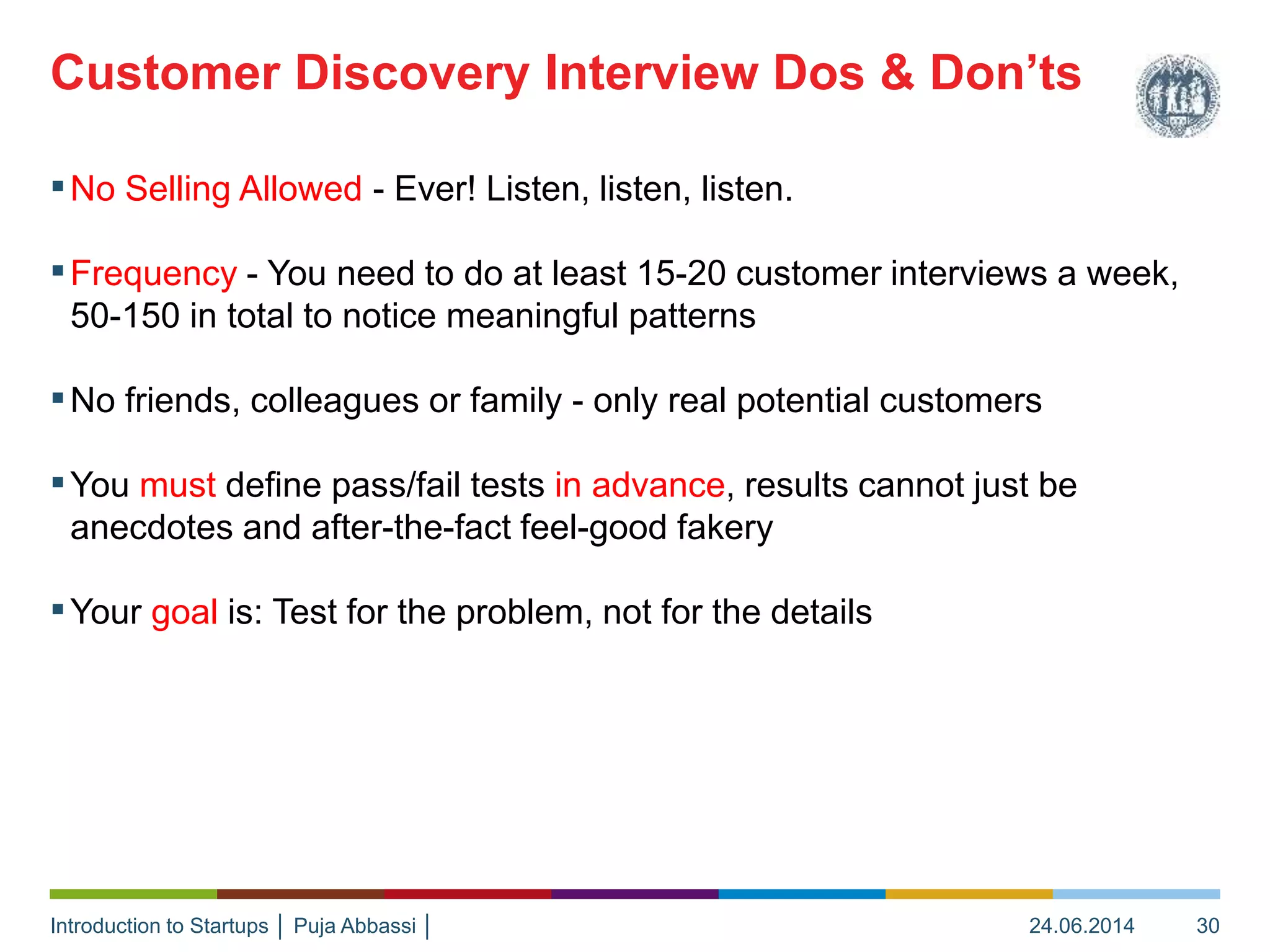 Customer Discovery Interview Dos & Don’ts

▪ No Selling Allowed - Ever! Listen, listen, listen.

▪ Frequency - You need to do at least 15-20 customer interviews a week, 50-150 in total to notice meaningful patterns

▪ No friends, colleagues or family - only real potential customers

▪ You must define pass/fail tests in advance, results cannot just be anecdotes and after-the-fact feel-good fakery

▪ Your goal is: Test for the problem, not for the details

Introduction to Startups | Puja Abbassi | 24.06.2014 30